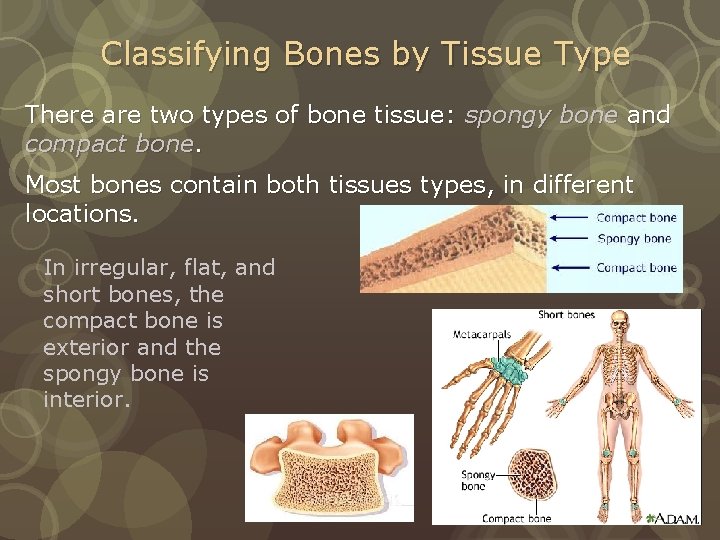 Classifying Bones by Tissue Type

There are two types of bone tissue: spongy bone and compact bone.

Most bones contain both tissues types, in different locations.

In irregular, flat, and short bones, the compact bone is exterior and the spongy bone is interior.

Compact bone
Spongy bone
Compact bone

Short bones
Metacarpals
Spongy bone
Compact bone
A.D.A.M.